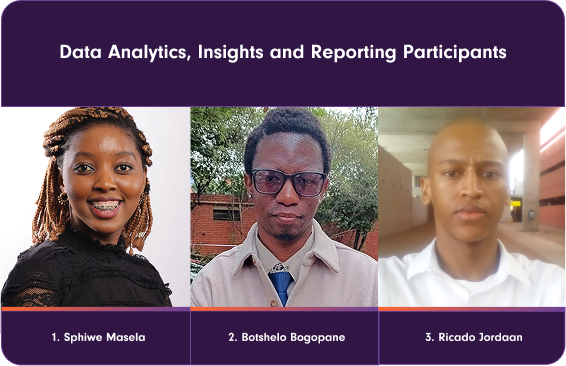 Data Analytics, Insights and Reporting Participants

1. Sphiwe Masela

2. Botshelo Bogopane

3. Ricado Jordaan